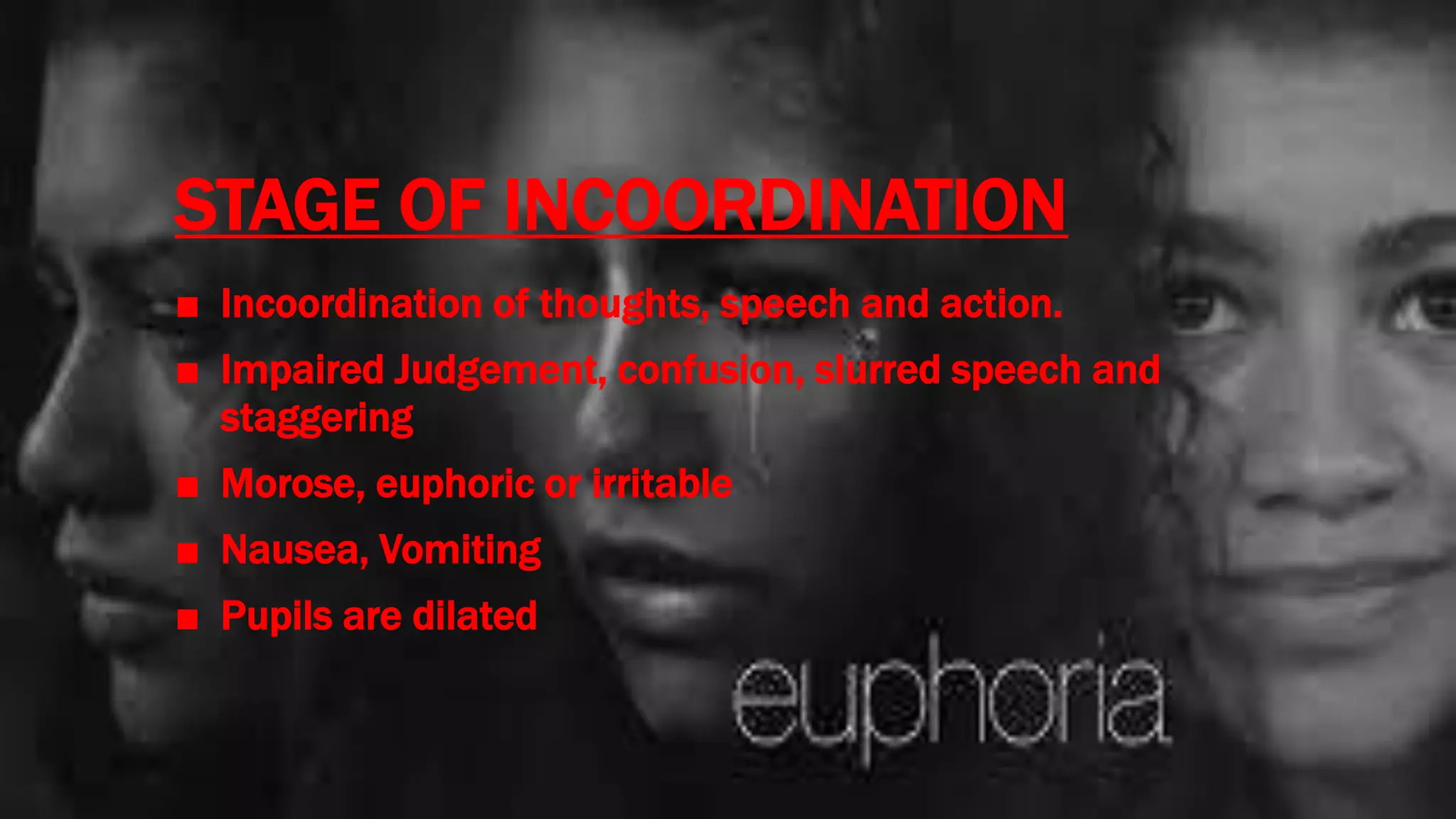 STAGE OF INCOORDINATION

■ Incoordination of thoughts, speech and action.

■ Impaired Judgement, confusion, slurred speech and staggering

■ Morose, euphoric or irritable

■ Nausea, Vomiting

■ Pupils are dilated

euphoria